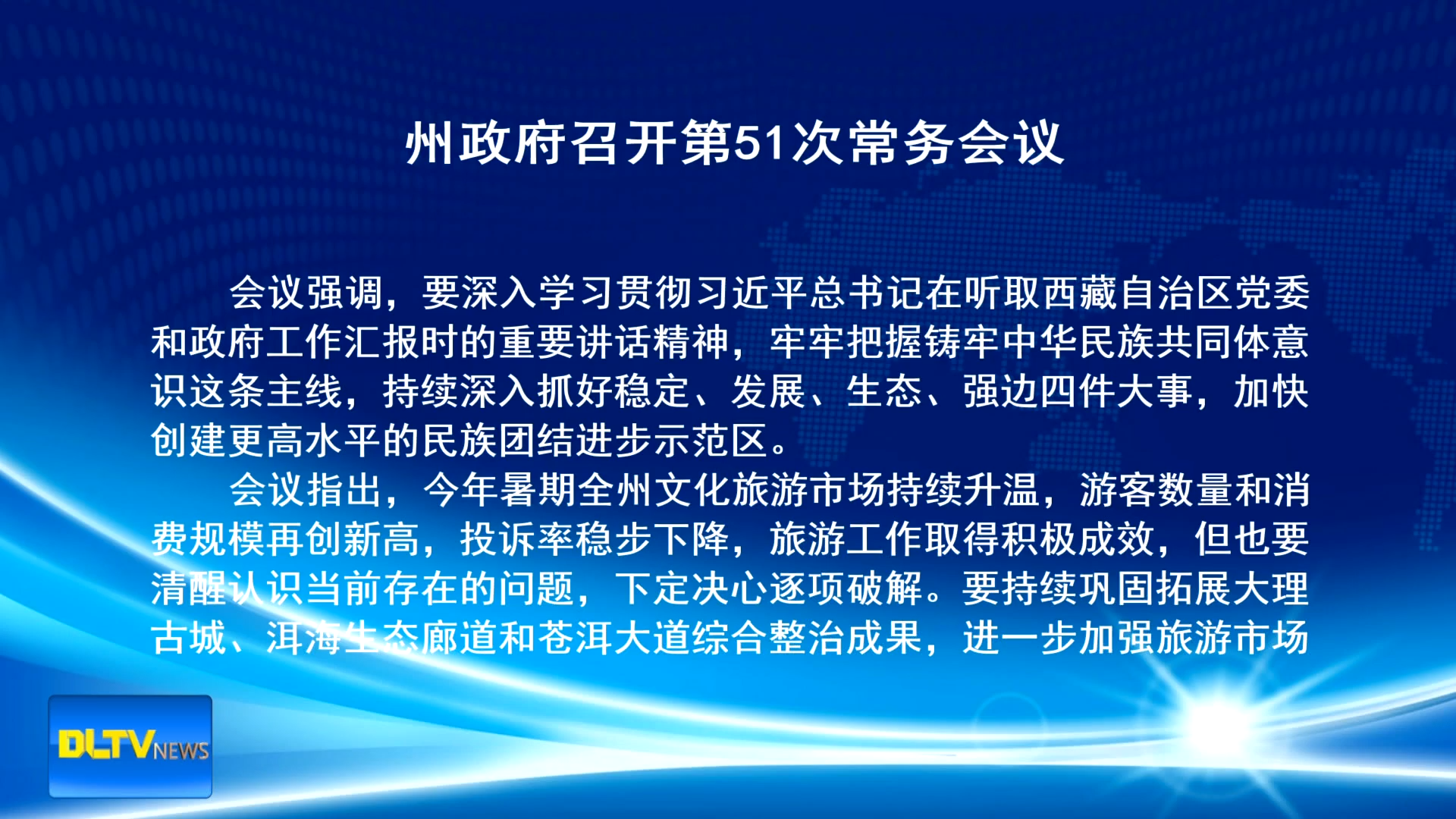 州政府召开第51次常务会议

会议强调，要深入学习贯彻习近平总书记在听取西藏自治区党委和政府工作汇报时的重要讲话精神，牢牢把握铸牢中华民族共同体意识这条主线，持续深入抓好稳定、发展、生态、强边四件大事，加快创建更高水平的民族团结进步示范区。

会议指出，今年暑期全州文化旅游市场持续升温，游客数量和消费规模再创新高，投诉率稳步下降，旅游工作取得积极成效，但也要清醒认识当前存在的问题，下定决心逐项破解。要持续巩固拓展大理古城、洱海生态廊道和苍洱大道综合整治成果，进一步加强旅游市场

DLTV NEWS